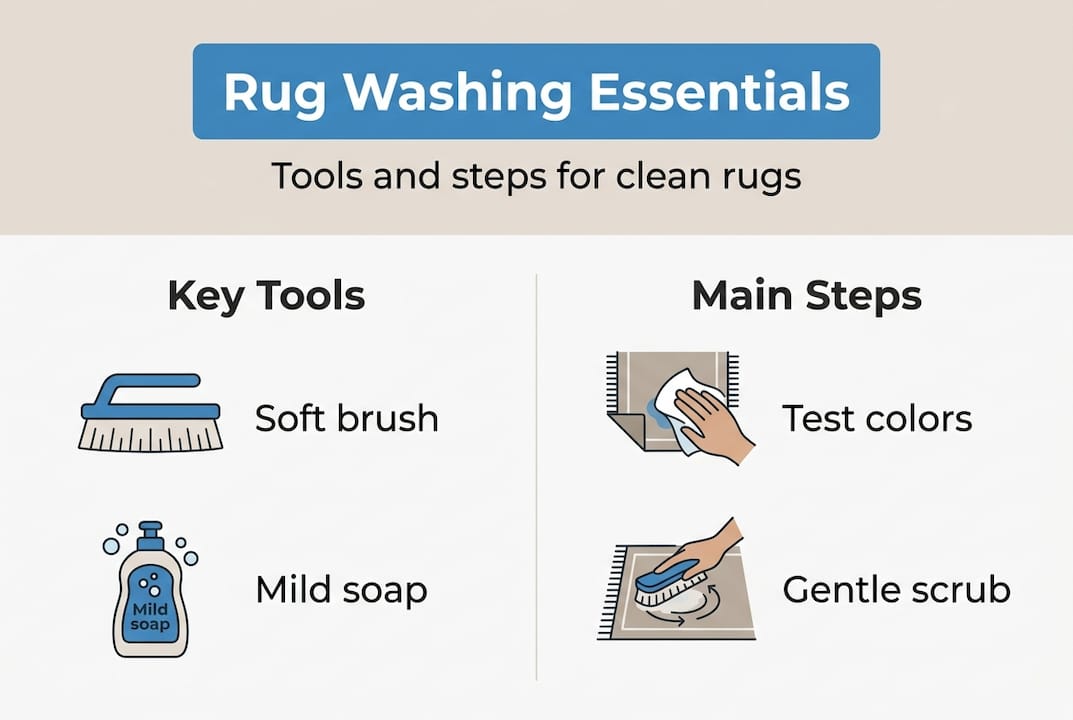 Rug Washing Essentials

Tools and steps for clean rugs

Key Tools

Soft brush

Mild soap

Mild soap

Main Steps

Test colors

Gentle scrub